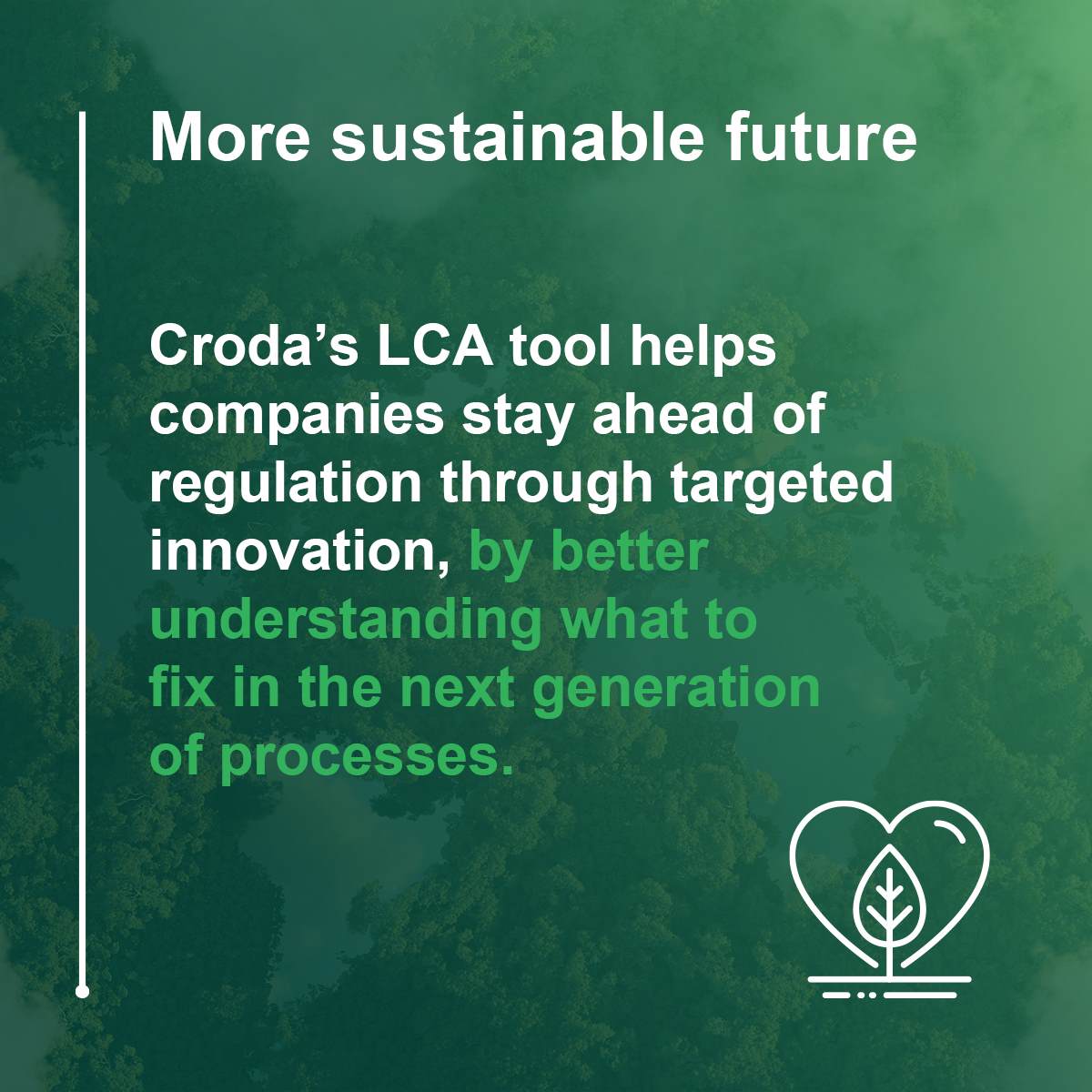 More sustainable future

Croda’s LCA tool helps companies stay ahead of regulation through targeted innovation, by better understanding what to fix in the next generation of processes.